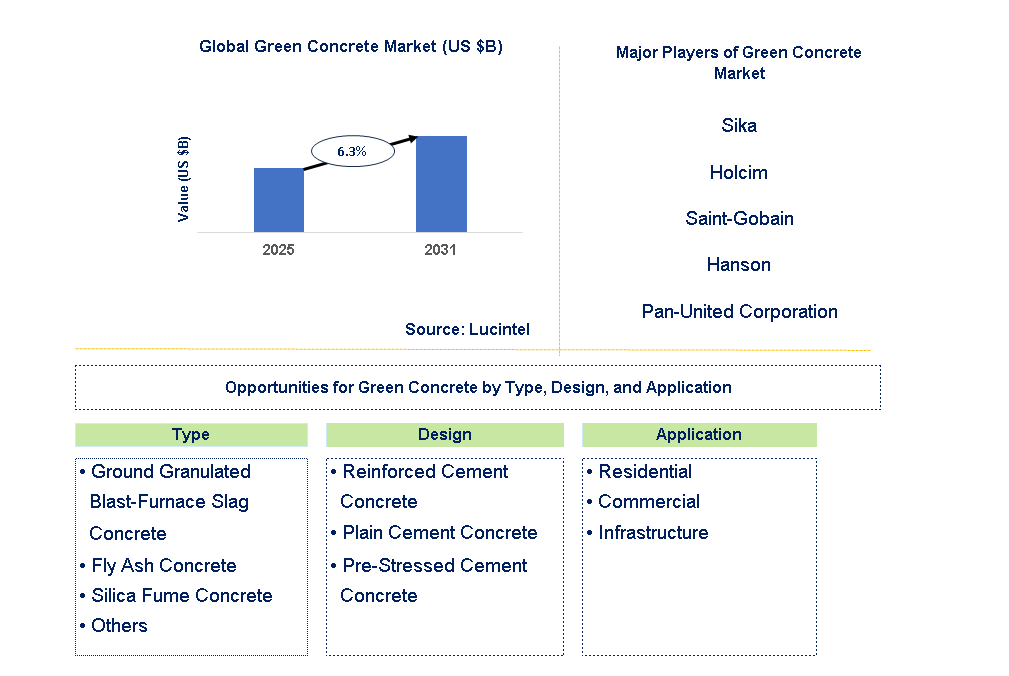 Global Green Concrete Market (US $B)

Value (US $B)

6.3%

2025

2031

Source: Lucintel

Major Players of Green Concrete Market

Sika

Holcim

Saint-Gobain

Hanson

Pan-United Corporation

Opportunities for Green Concrete by Type, Design, and Application

Type

• Ground Granulated Blast-Furnace Slag Concrete
• Fly Ash Concrete
• Silica Fume Concrete
• Others

Design

• Reinforced Cement Concrete
• Plain Cement Concrete
• Pre-Stressed Cement Concrete

Application

• Residential
• Commercial
• Infrastructure